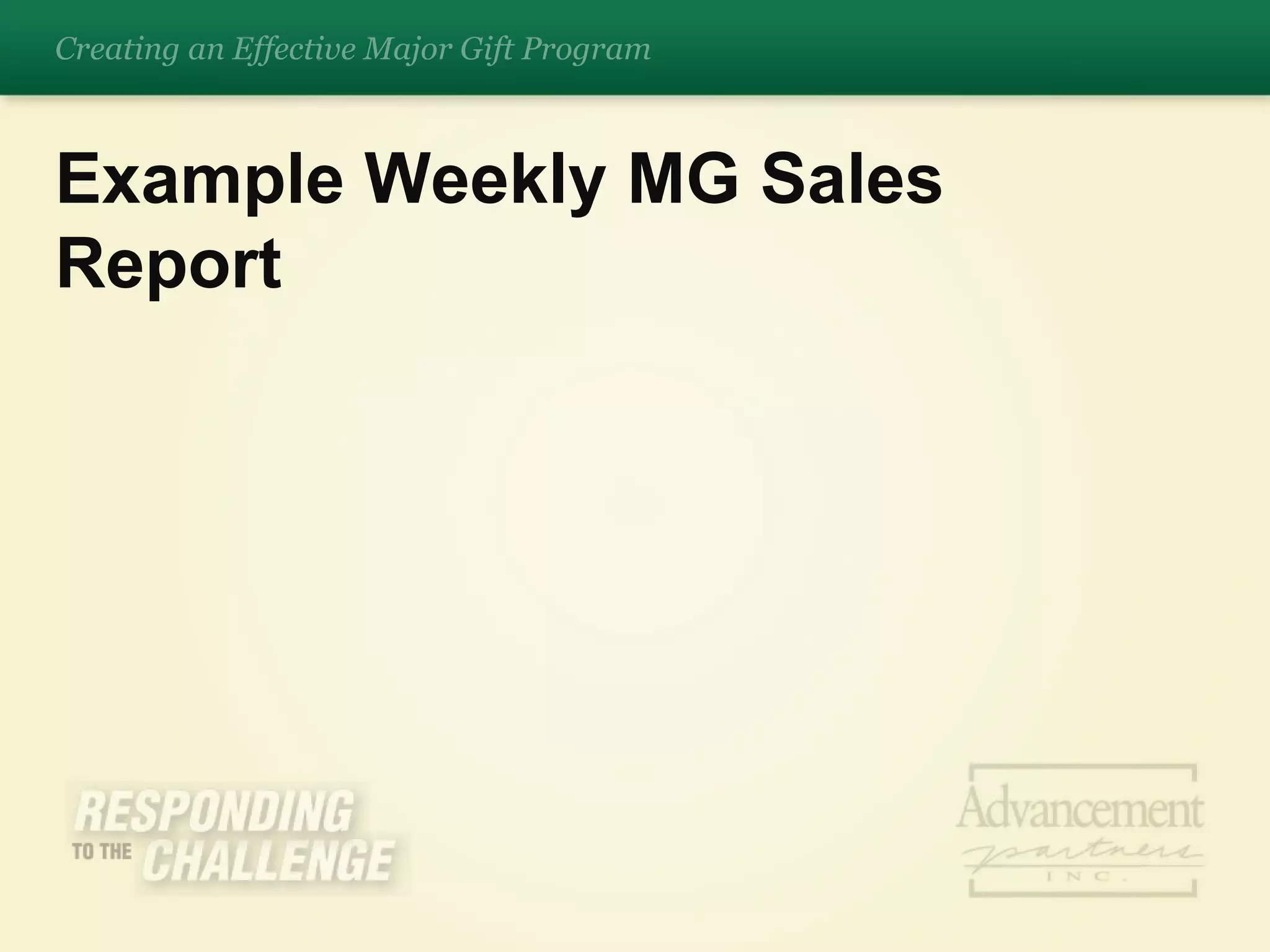 Creating an Effective Major Gift Program

Example Weekly MG Sales Report

RESPONDING TO THE CHALLENGE

Advancement partners INC.